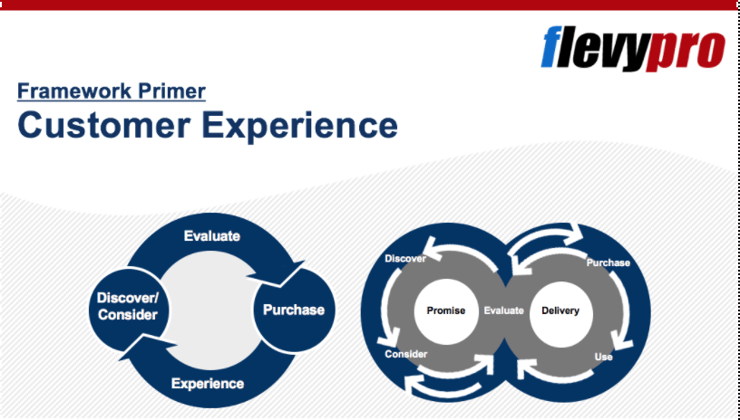 flevypro

Framework Primer
Customer Experience

Evaluate
Discover/ Consider
Purchase
Experience

Discover
Purchase
Promise
Evaluate
Delivery
Consider
Use